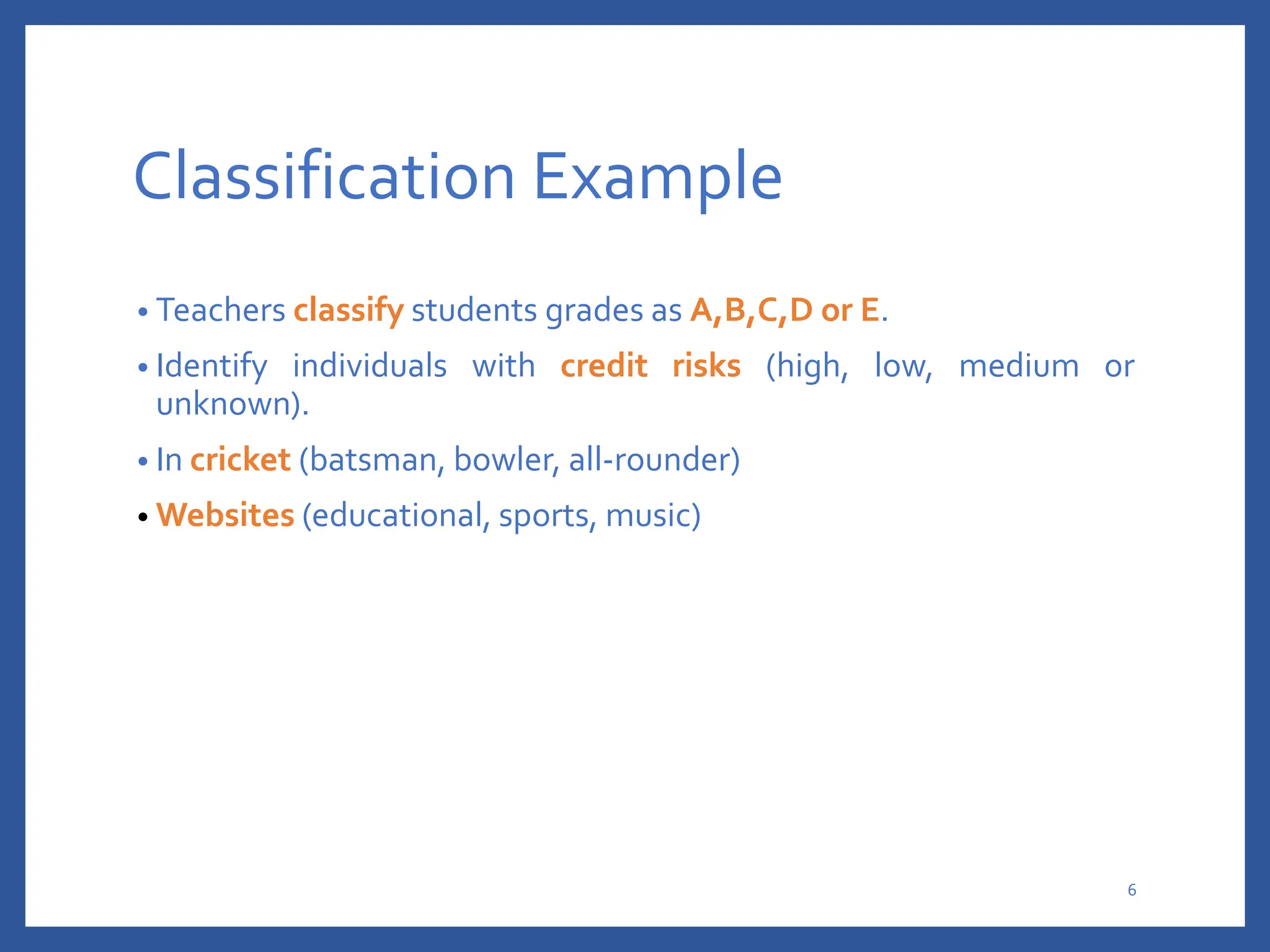 Classification Example

• Teachers classify students grades as A,B,C,D or E.

• Identify individuals with credit risks (high, low, medium or unknown).

• In cricket (batsman, bowler, all-rounder)

• Websites (educational, sports, music)

6